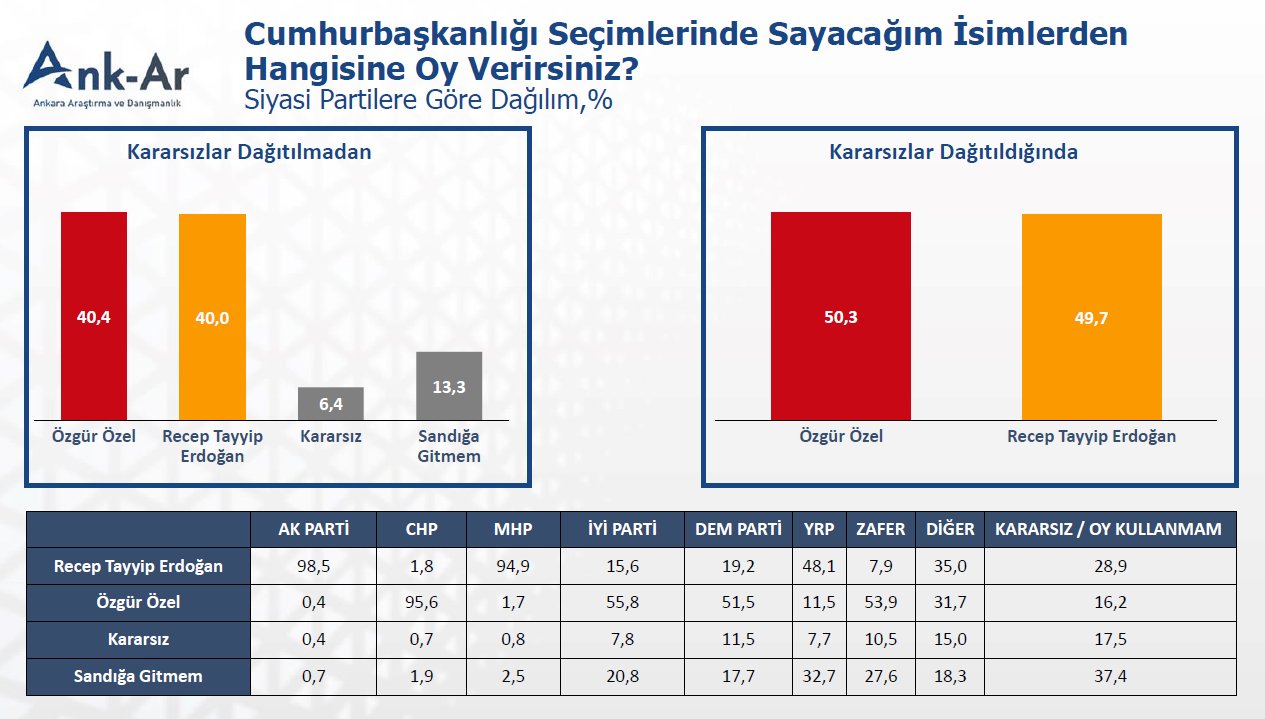 Ank-Ar
Ankara Araştırma ve Danışmanlık

Cumhurbaşkanlığı Seçimlerinde Sayacağım İsimlerden Hangisine Oy Verirsiniz?
Siyasi Partilere Göre Dağılım,%

Kararsızlar Dağıtılmadan

40,4
40,0
6,4
13,3
Özgür Özel
Recep Tayyip Erdoğan
Kararsız
Sandığa Gitmem

Kararsızlar Dağıtıldığında

50,3
49,7
Özgür Özel
Recep Tayyip Erdoğan

| | AK PARTİ | CHP | MHP | İYİ PARTİ | DEM PARTİ | YRP | ZAFER | DİĞER | KARARSIZ / OY KULLANMAM |
|---|---|---|---|---|---|---|---|---|---|
| Recep Tayyip Erdoğan | 98,5 | 1,8 | 94,9 | 15,6 | 19,2 | 48,1 | 7,9 | 35,0 | 28,9 |
| Özgür Özel | 0,4 | 95,6 | 1,7 | 55,8 | 51,5 | 11,5 | 53,9 | 31,7 | 16,2 |
| Kararsız | 0,4 | 0,7 | 0,8 | 7,8 | 11,5 | 7,7 | 10,5 | 15,0 | 17,5 |
| Sandığa Gitmem | 0,7 | 1,9 | 2,5 | 20,8 | 17,7 | 32,7 | 27,6 | 18,3 | 37,4 |